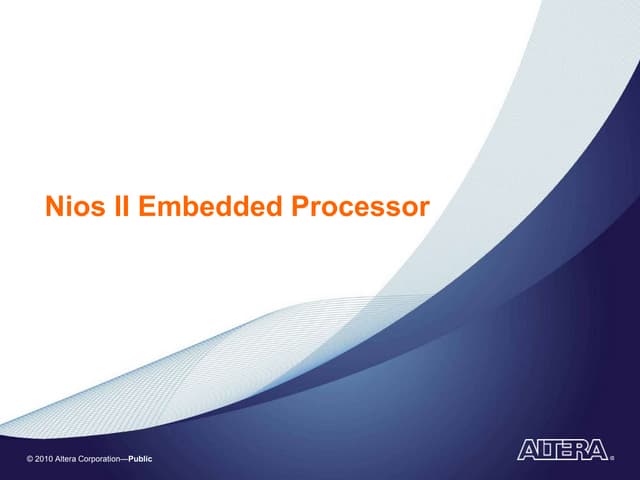 Nios II Embedded Processor

© 2010 Altera Corporation—Public

ALTERA®